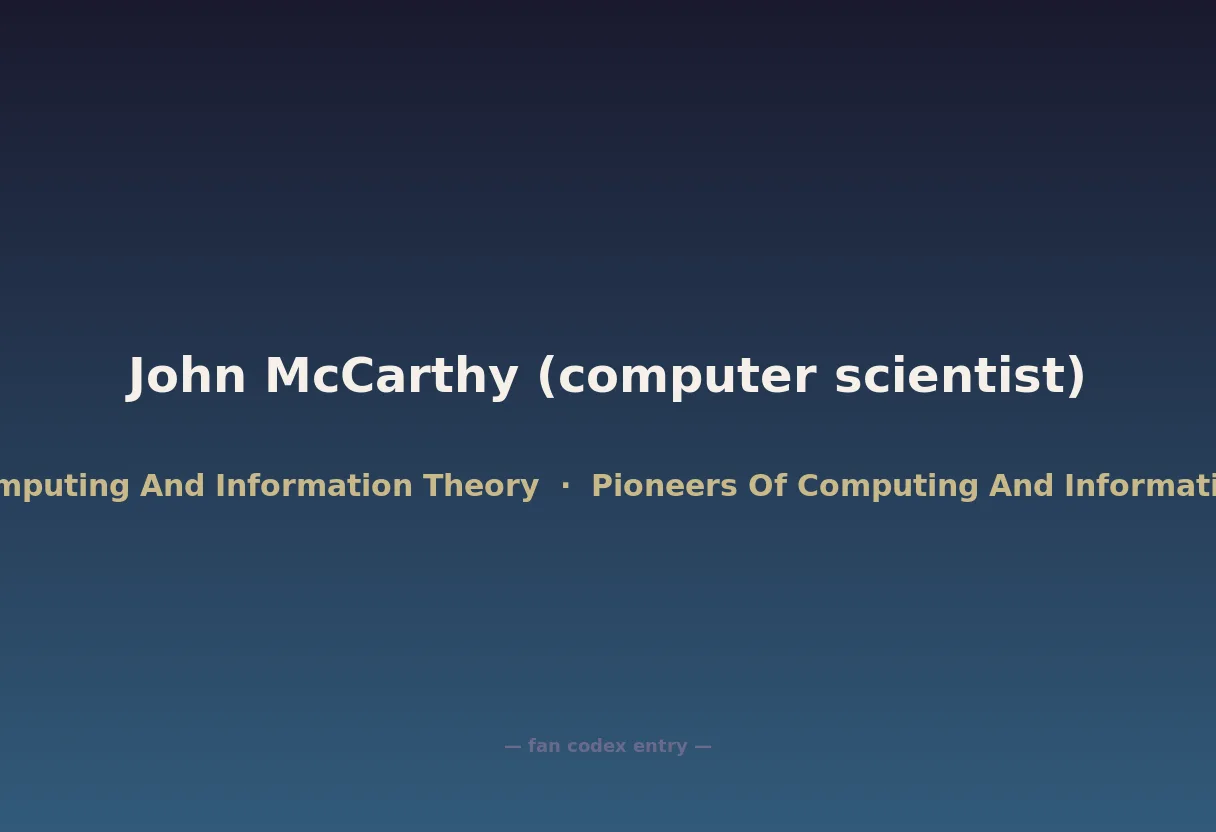 John McCarthy (computer scientist)

mputing And Information Theory · Pioneers Of Computing And Informati

— fan codex entry —